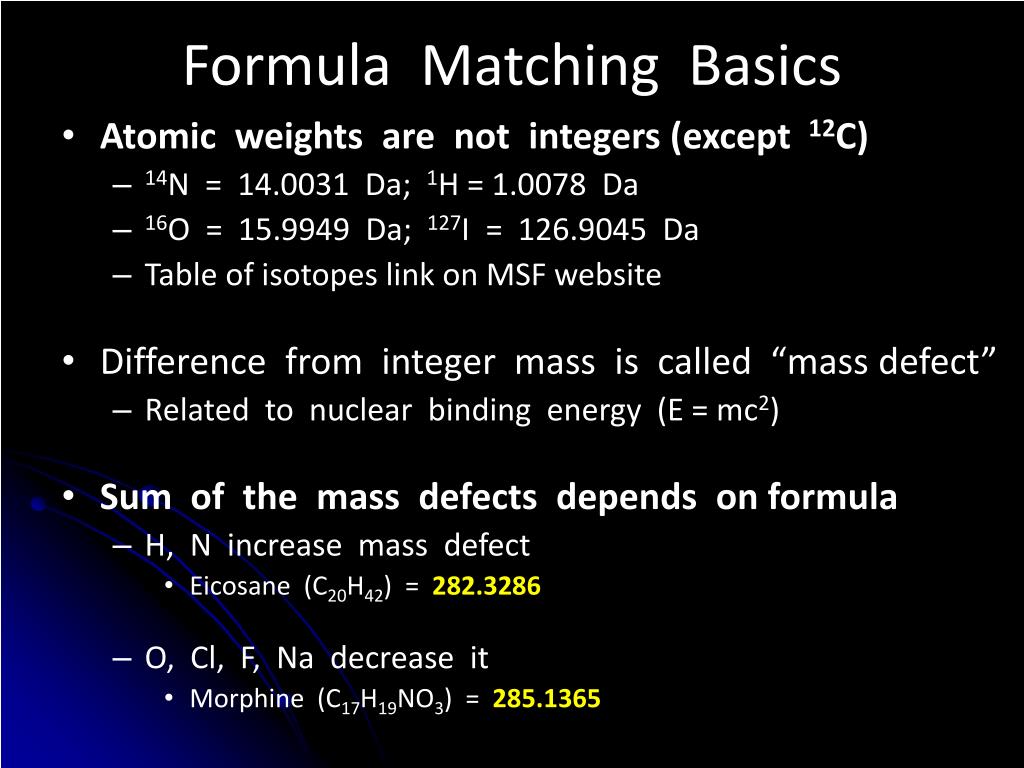 Formula Matching Basics

• Atomic weights are not integers (except $^{12}C$)
– $^{14}N$ = 14.0031 Da; $^{1}H$ = 1.0078 Da
– $^{16}O$ = 15.9949 Da; $^{127}I$ = 126.9045 Da
– Table of isotopes link on MSF website

• Difference from integer mass is called “mass defect”
– Related to nuclear binding energy ($E = mc^2$)

• Sum of the mass defects depends on formula
– H, N increase mass defect
• Eicosane ($C_{20}H_{42}$) = 282.3286

– O, Cl, F, Na decrease it
• Morphine ($C_{17}H_{19}NO_3$) = 285.1365